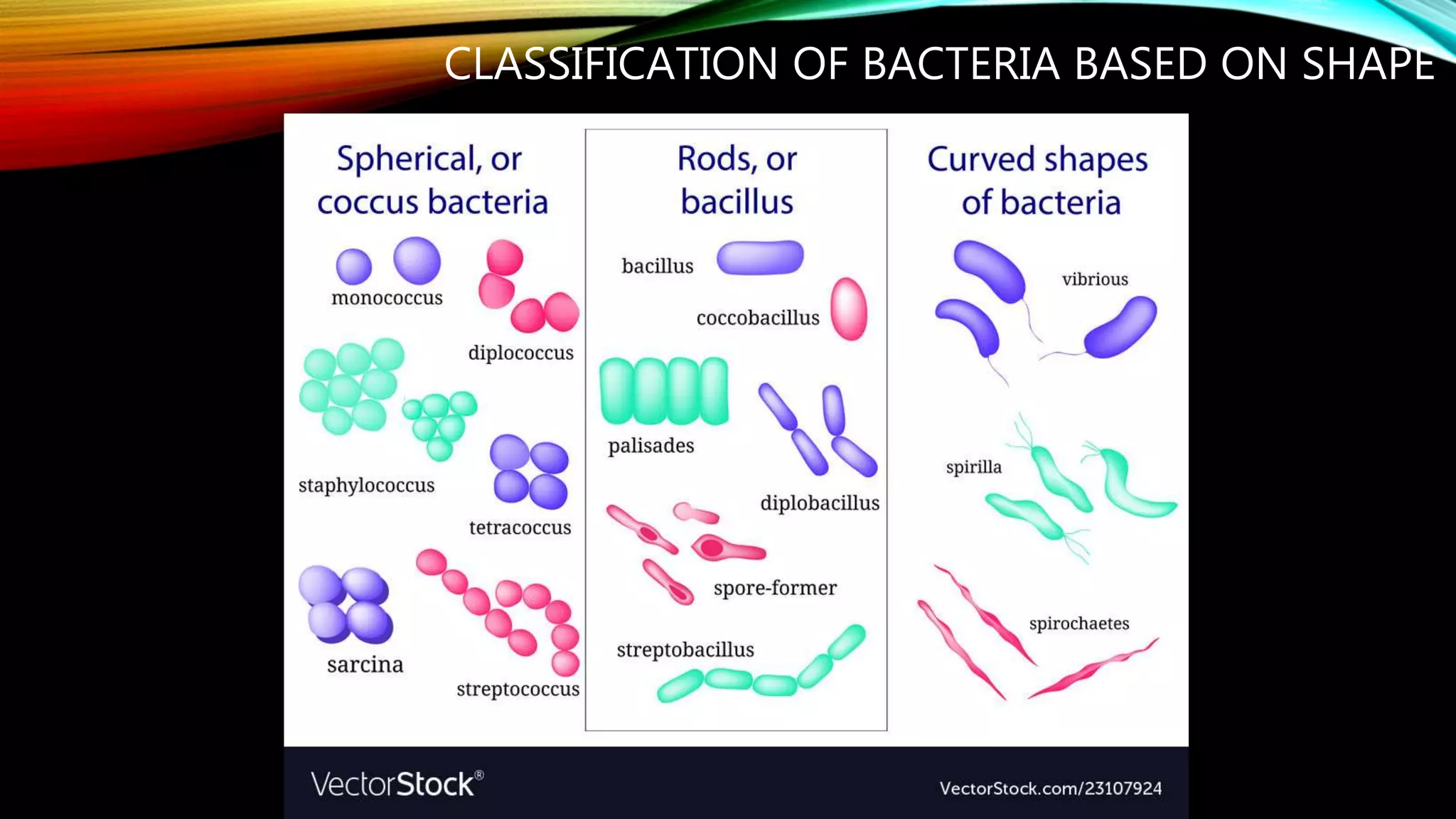 CLASSIFICATION OF BACTERIA BASED ON SHAPE

Spherical, or coccus bacteria

monococcus

diplococcus

staphylococcus

tetracoccus

sarcina

streptococcus

Rods, or bacillus

bacillus

coccobacillus

palisades

diplobacillus

spore-former

streptobacillus

Curved shapes of bacteria

vibrious

spirilla

spirochaetes

VectorStock®

VectorStock.com/23107924